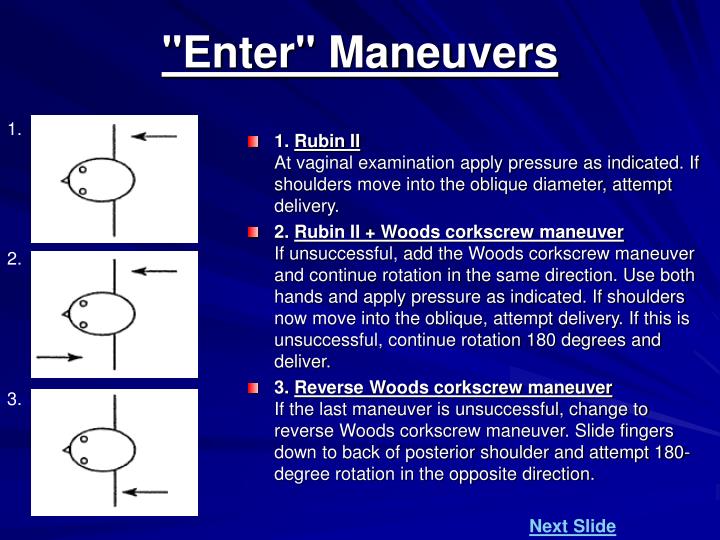 "Enter" Maneuvers

1.

2.

3.

1. Rubin II
At vaginal examination apply pressure as indicated. If shoulders move into the oblique diameter, attempt delivery.

2. Rubin II + Woods corkscrew maneuver
If unsuccessful, add the Woods corkscrew maneuver and continue rotation in the same direction. Use both hands and apply pressure as indicated. If shoulders now move into the oblique, attempt delivery. If this is unsuccessful, continue rotation 180 degrees and deliver.

3. Reverse Woods corkscrew maneuver
If the last maneuver is unsuccessful, change to reverse Woods corkscrew maneuver. Slide fingers down to back of posterior shoulder and attempt 180-degree rotation in the opposite direction.

Next Slide